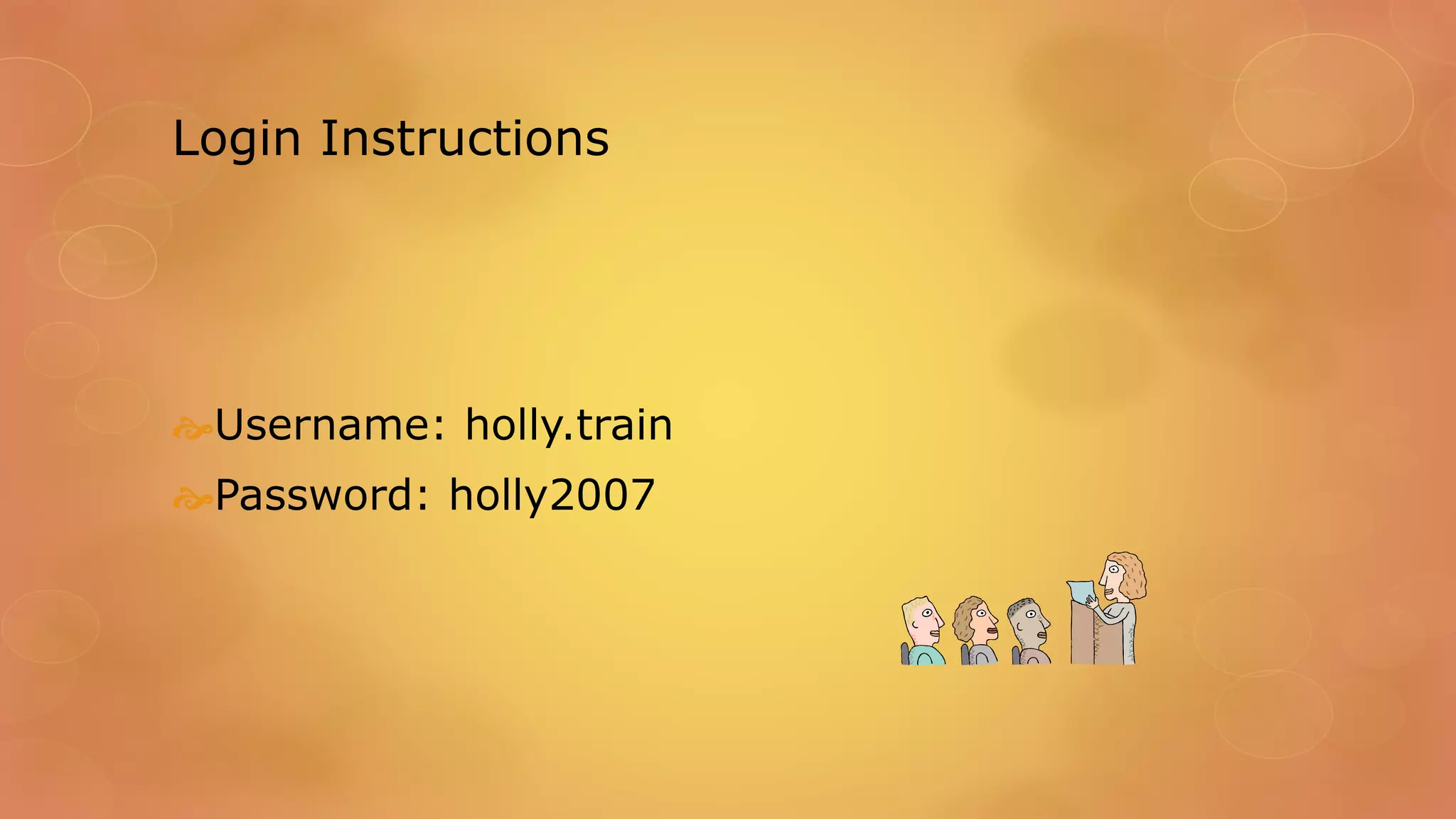 Login Instructions

Username: holly.train
Password: holly2007